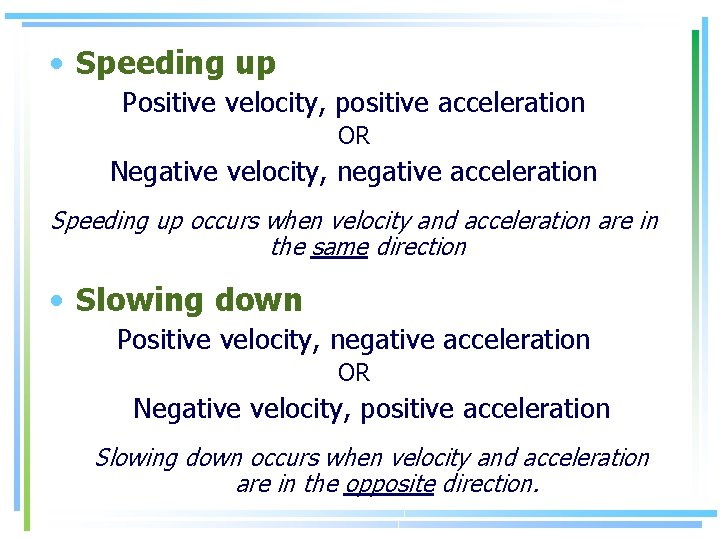 • Speeding up

Positive velocity, positive acceleration

OR

Negative velocity, negative acceleration

Speeding up occurs when velocity and acceleration are in the same direction

• Slowing down

Positive velocity, negative acceleration

OR

Negative velocity, positive acceleration

Slowing down occurs when velocity and acceleration are in the opposite direction.